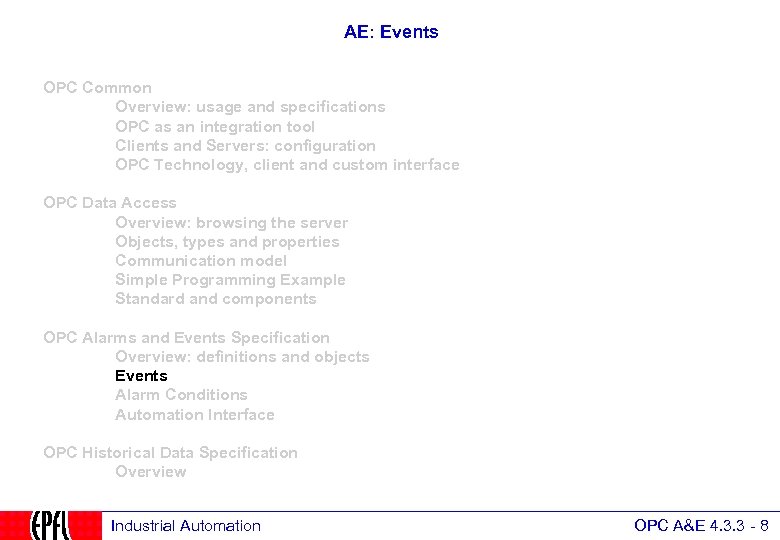 AE: Events

OPC Common
Overview: usage and specifications
OPC as an integration tool
Clients and Servers: configuration
OPC Technology, client and custom interface

OPC Data Access
Overview: browsing the server
Objects, types and properties
Communication model
Simple Programming Example
Standard and components

OPC Alarms and Events Specification
Overview: definitions and objects
Events
Alarm Conditions
Automation Interface

OPC Historical Data Specification
Overview

EPFL Industrial Automation OPC A&E 4.3.3 - 8